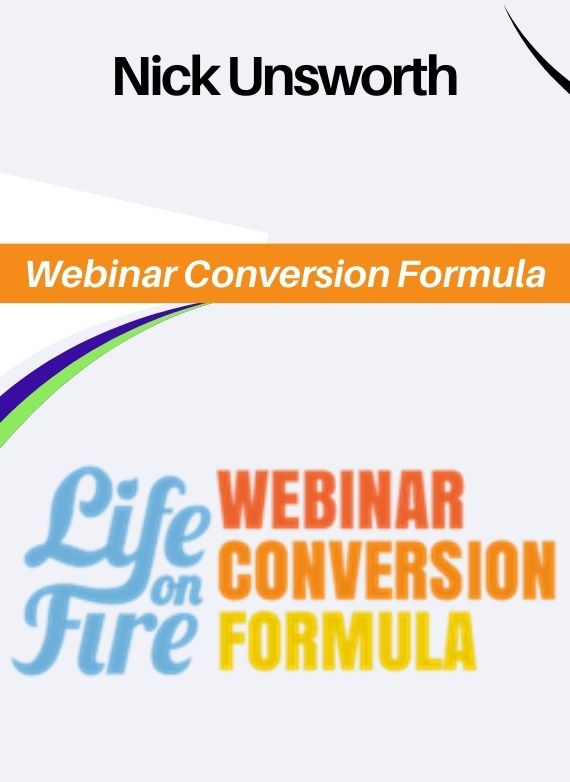 Nick Unsworth

Webinar Conversion Formula

Life on Fire

WEBINAR CONVERSION FORMULA